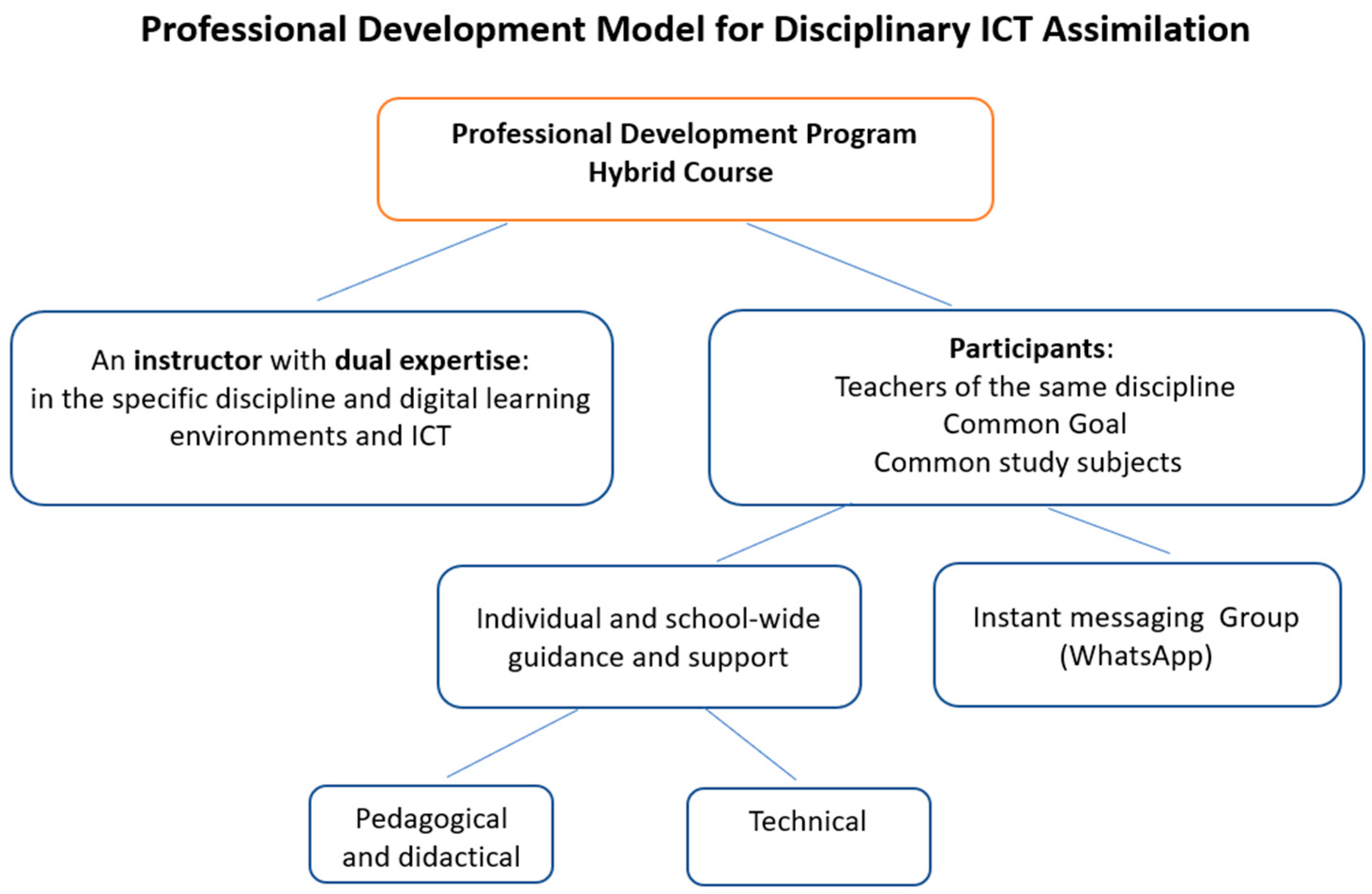 Professional Development Model for Disciplinary ICT Assimilation

Professional Development Program
Hybrid Course

An instructor with dual expertise:
in the specific discipline and digital learning environments and ICT

Participants:
Teachers of the same discipline
Common Goal
Common study subjects

Individual and school-wide guidance and support

Instant messaging Group (WhatsApp)

Pedagogical and didactical

Technical